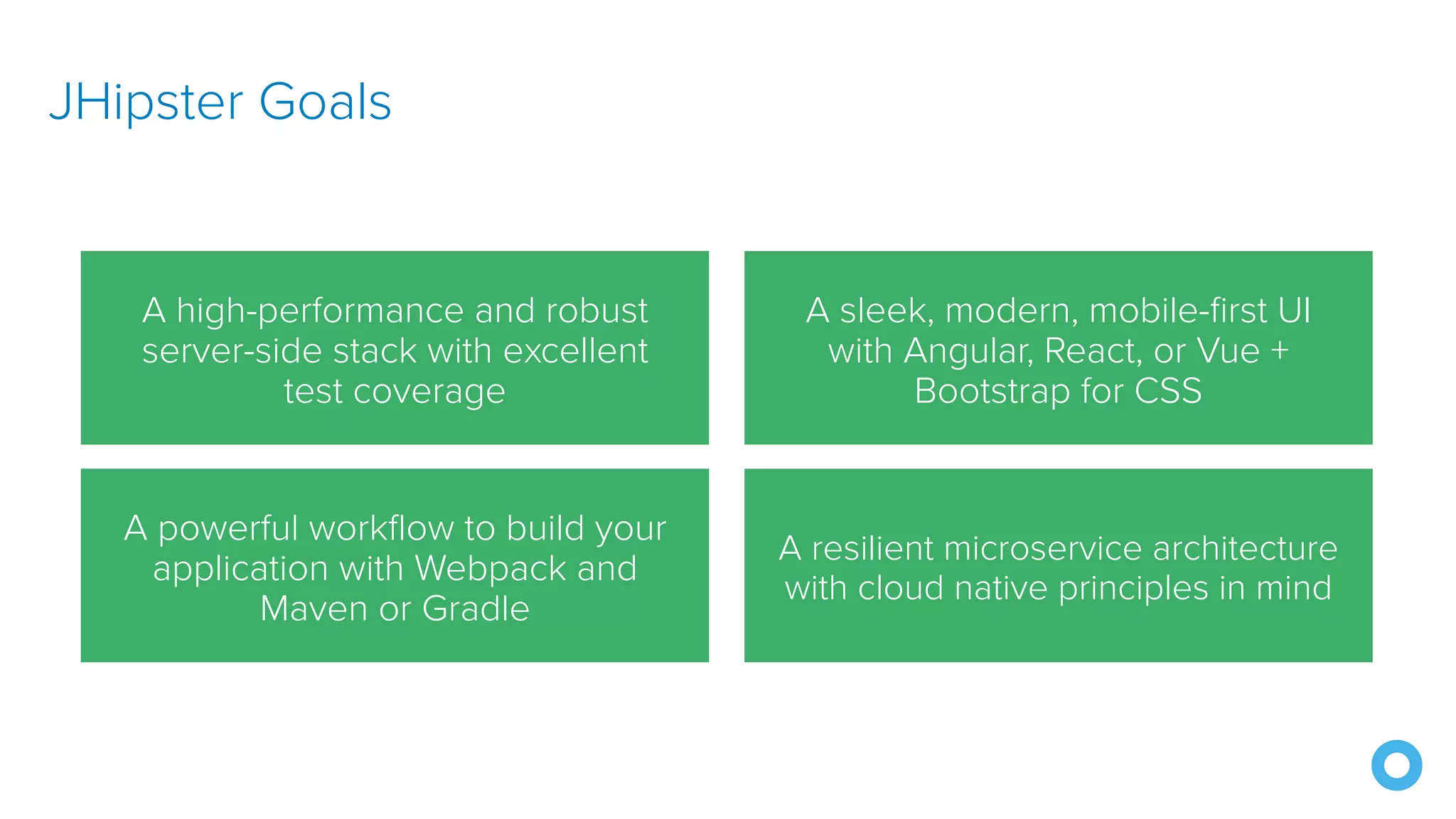 JHipster Goals

A high-performance and robust server-side stack with excellent test coverage

A sleek, modern, mobile-first UI with Angular, React, or Vue + Bootstrap for CSS

A powerful workflow to build your application with Webpack and Maven or Gradle

A resilient microservice architecture with cloud native principles in mind